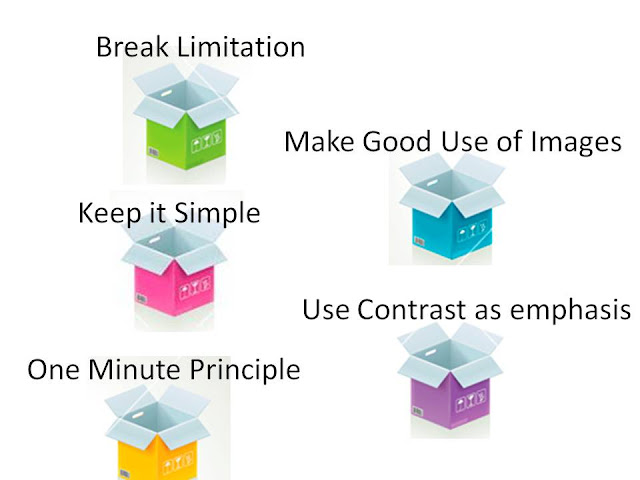 Break Limitation

Make Good Use of Images

Keep it Simple

Use Contrast as emphasis

One Minute Principle